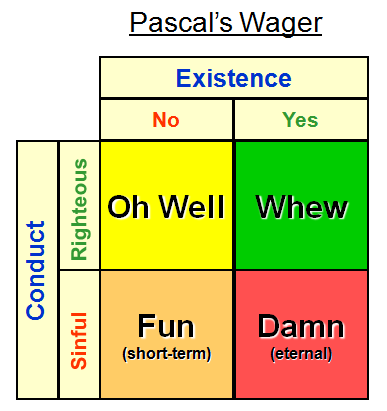 Pascal's Wager

| | | Existence | |
|---|---|---|---|
| | | No | Yes |
| Conduct | Righteous | Oh Well | Whew |
| | Sinful | Fun (short-term) | Damn (eternal) |